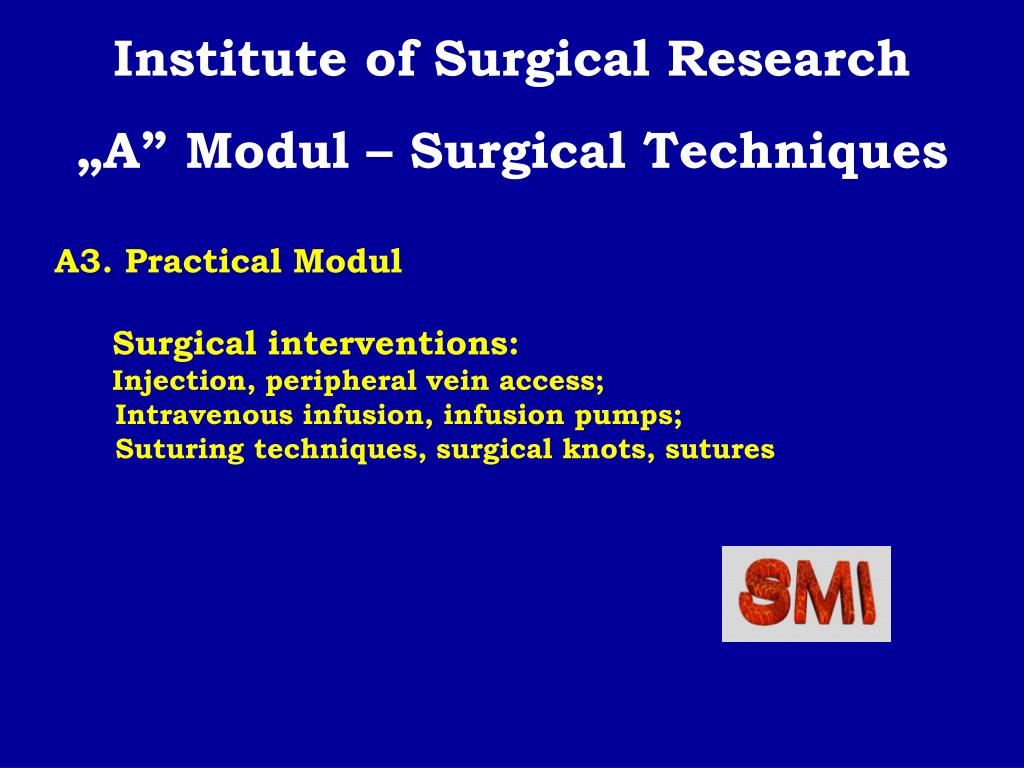 Institute of Surgical Research

„A” Modul – Surgical Techniques

A3. Practical Modul

Surgical interventions:
Injection, peripheral vein access;
Intravenous infusion, infusion pumps;
Suturing techniques, surgical knots, sutures

SMI